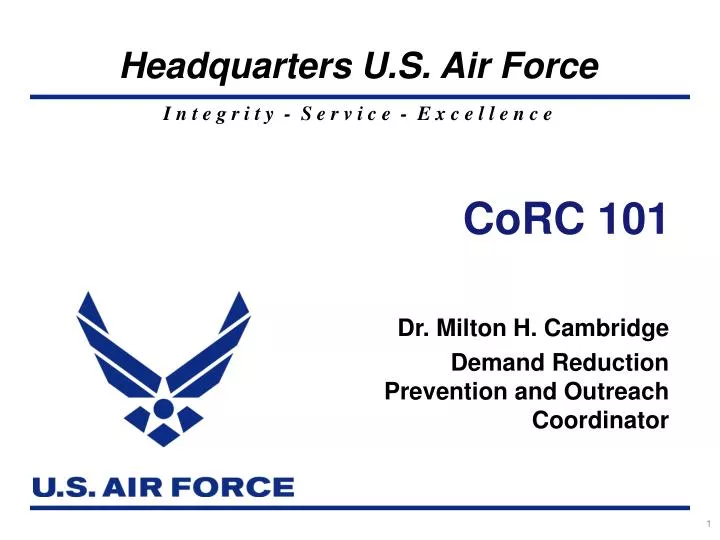 Headquarters U.S. Air Force

Integrity - Service - Excellence

CoRC 101

Dr. Milton H. Cambridge

Demand Reduction Prevention and Outreach Coordinator

U.S. AIR FORCE

1